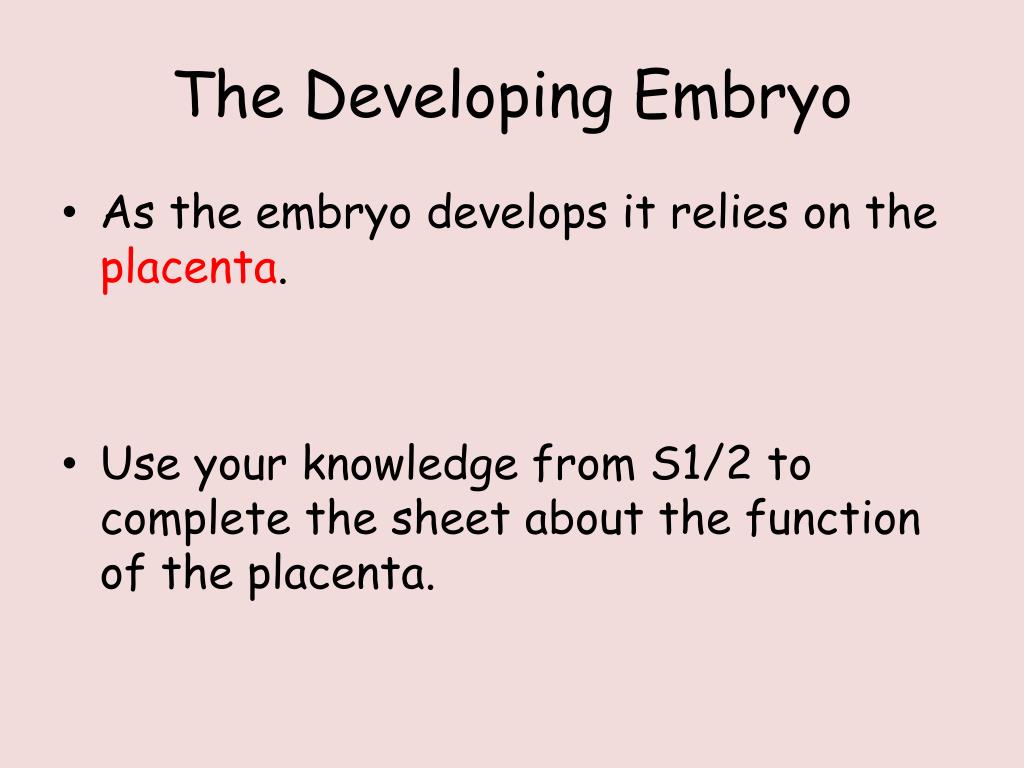 The Developing Embryo

• As the embryo develops it relies on the placenta.

• Use your knowledge from S1/2 to complete the sheet about the function of the placenta.